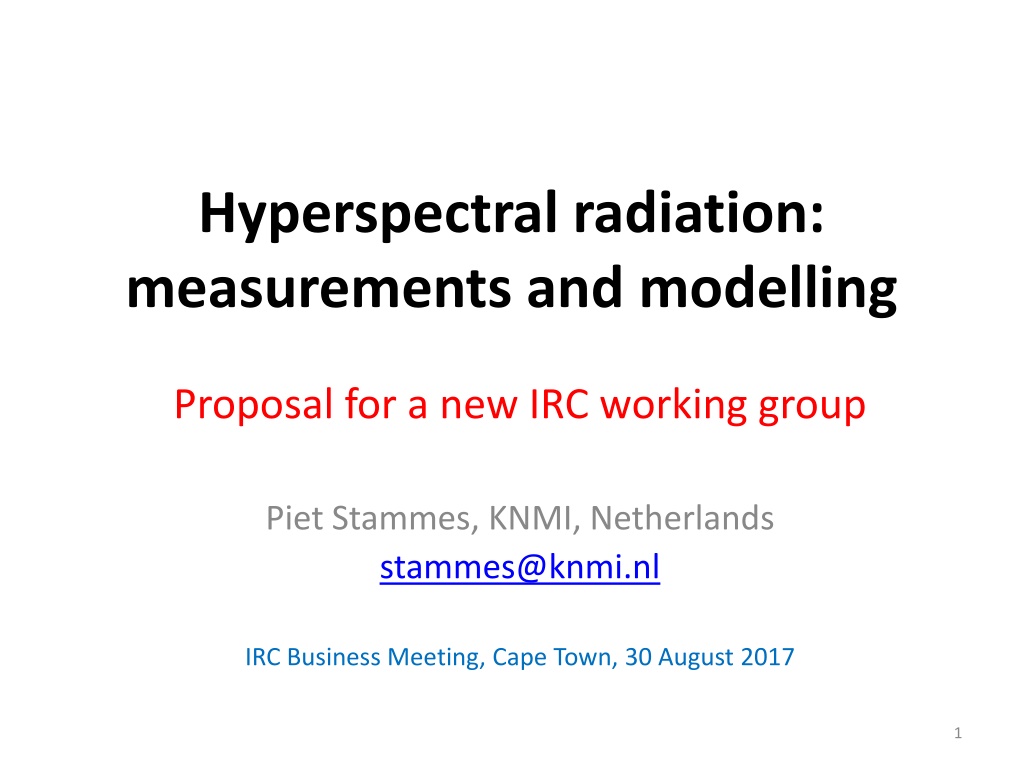 Hyperspectral radiation: measurements and modelling

Proposal for a new IRC working group

Piet Stammes, KNMI, Netherlands
stammes@knmi.nl

IRC Business Meeting, Cape Town, 30 August 2017

1